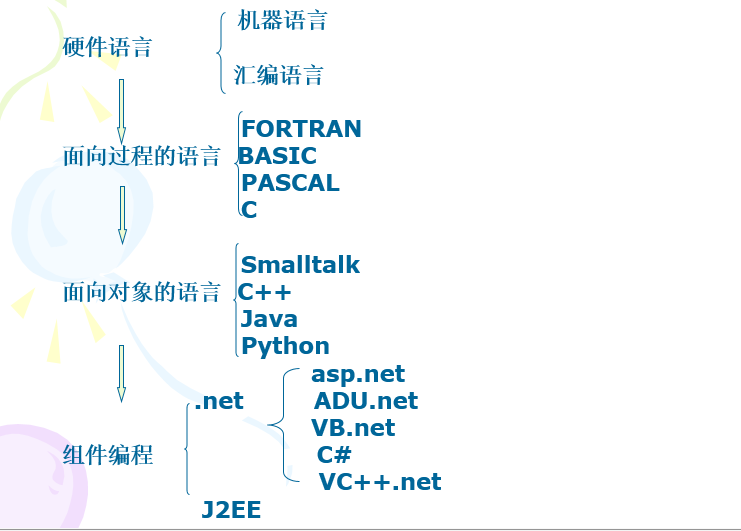 硬件语言

机器语言

汇编语言

面向过程的语言

FORTRAN
BASIC
PASCAL
C

面向对象的语言

Smalltalk
C++
Java
Python

组件编程

.net

asp.net
ADU.net
VB.net
C#
VC++.net

J2EE